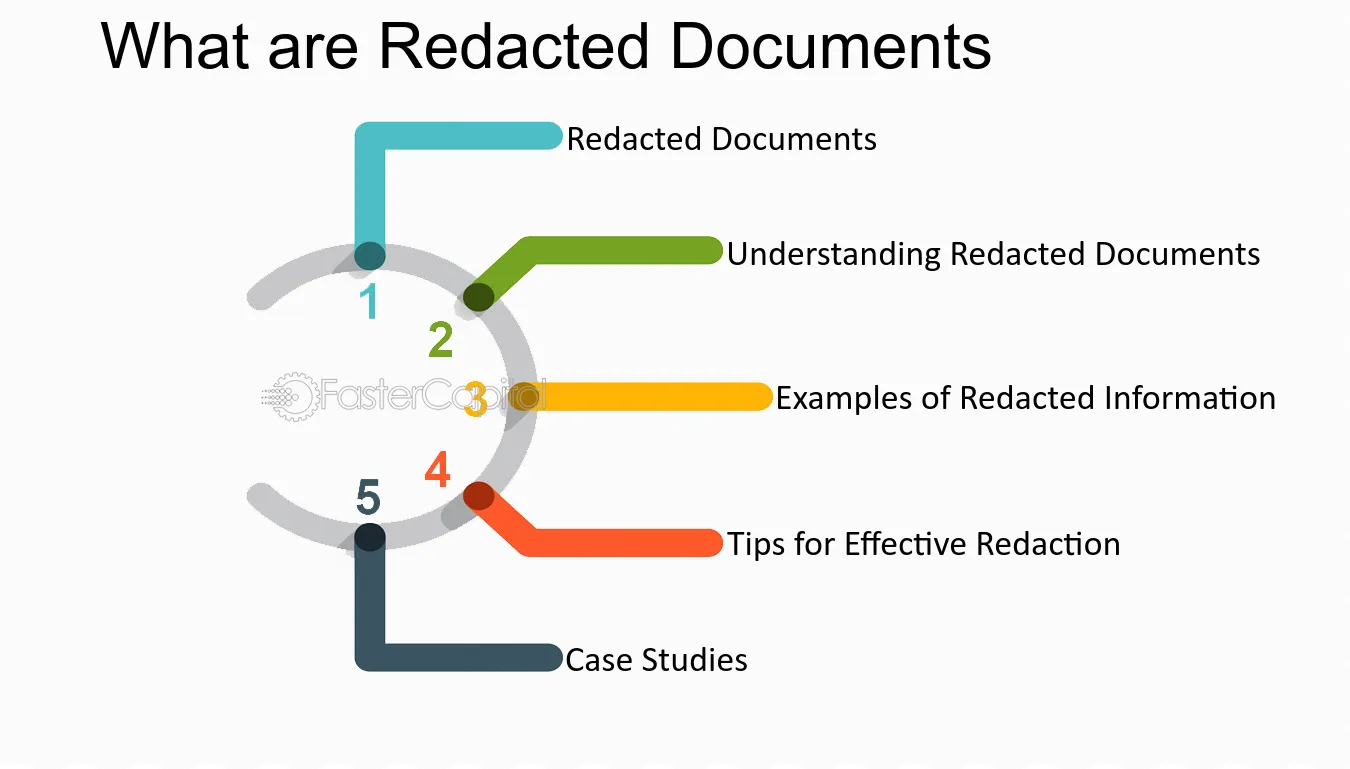 What are Redacted Documents

1
Redacted Documents

2
Understanding Redacted Documents

FasterCapital

3
Examples of Redacted Information

4
Tips for Effective Redaction

5
Case Studies